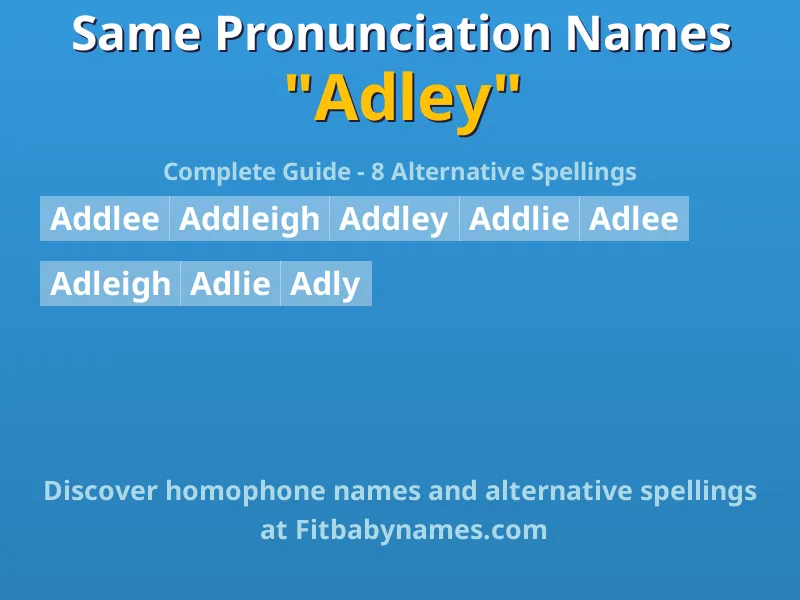 Same Pronunciation Names
"Adley"

Complete Guide - 8 Alternative Spellings

Addlee Addleigh Addley Addlie Adlee

Adleigh Adlie Adly

Discover homophone names and alternative spellings at Fitbabynames.com